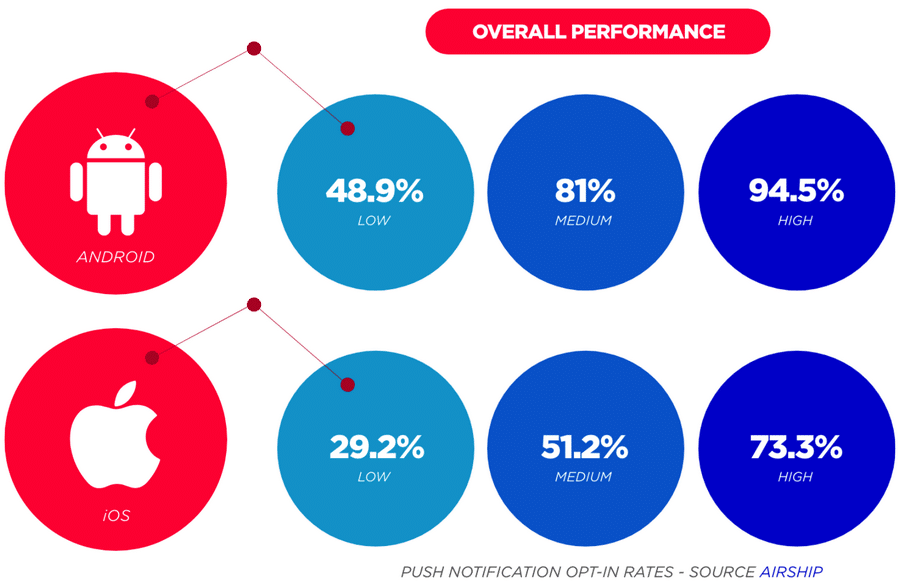 OVERALL PERFORMANCE

ANDROID

48.9%
LOW

81%
MEDIUM

94.5%
HIGH

iOS

29.2%
LOW

51.2%
MEDIUM

73.3%
HIGH

PUSH NOTIFICATION OPT-IN RATES - SOURCE AIRSHIP